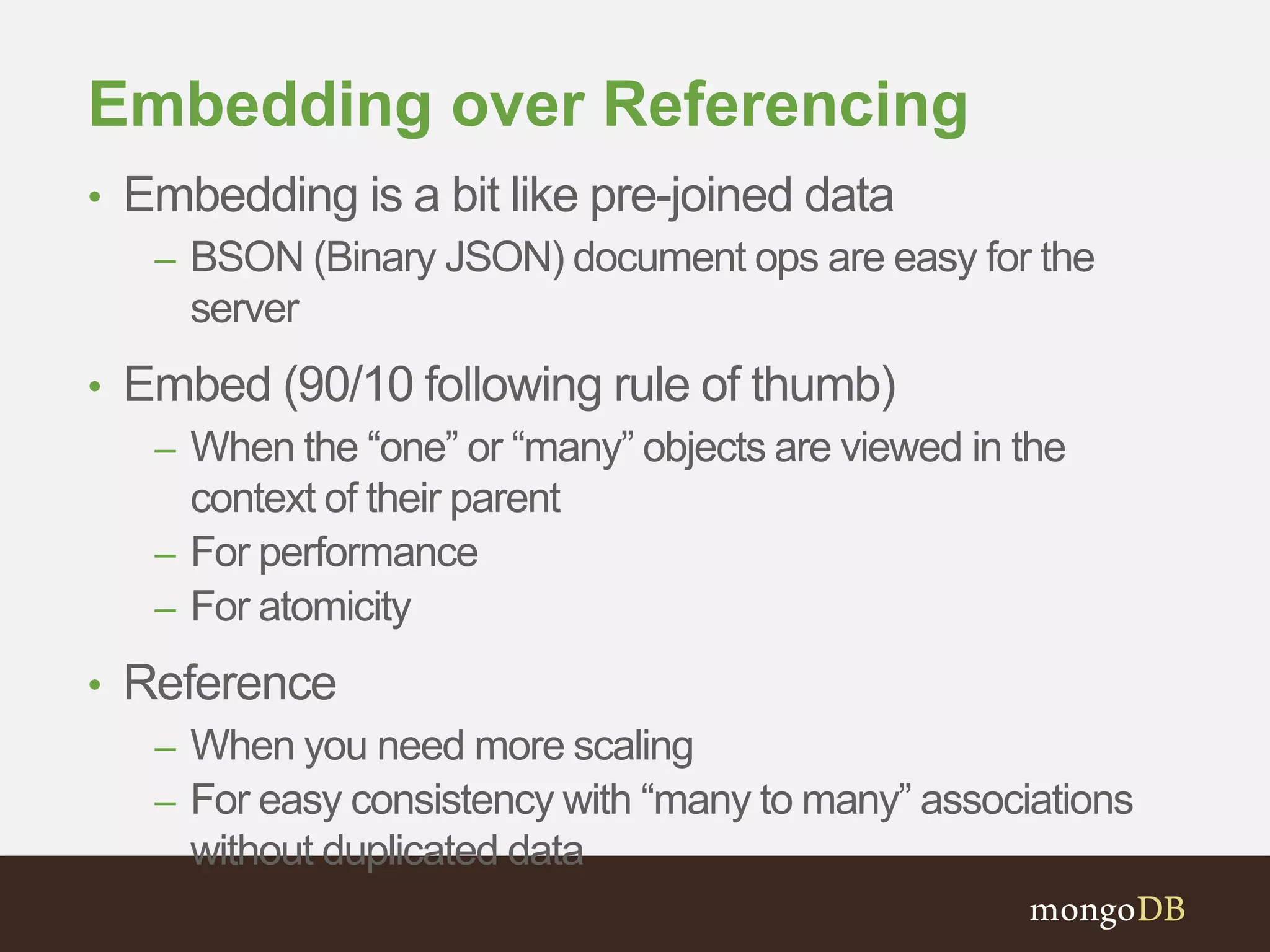 Embedding over Referencing

• Embedding is a bit like pre-joined data
  – BSON (Binary JSON) document ops are easy for the server

• Embed (90/10 following rule of thumb)
  – When the “one” or “many” objects are viewed in the context of their parent
  – For performance
  – For atomicity

• Reference
  – When you need more scaling
  – For easy consistency with “many to many” associations without duplicated data

mongoDB